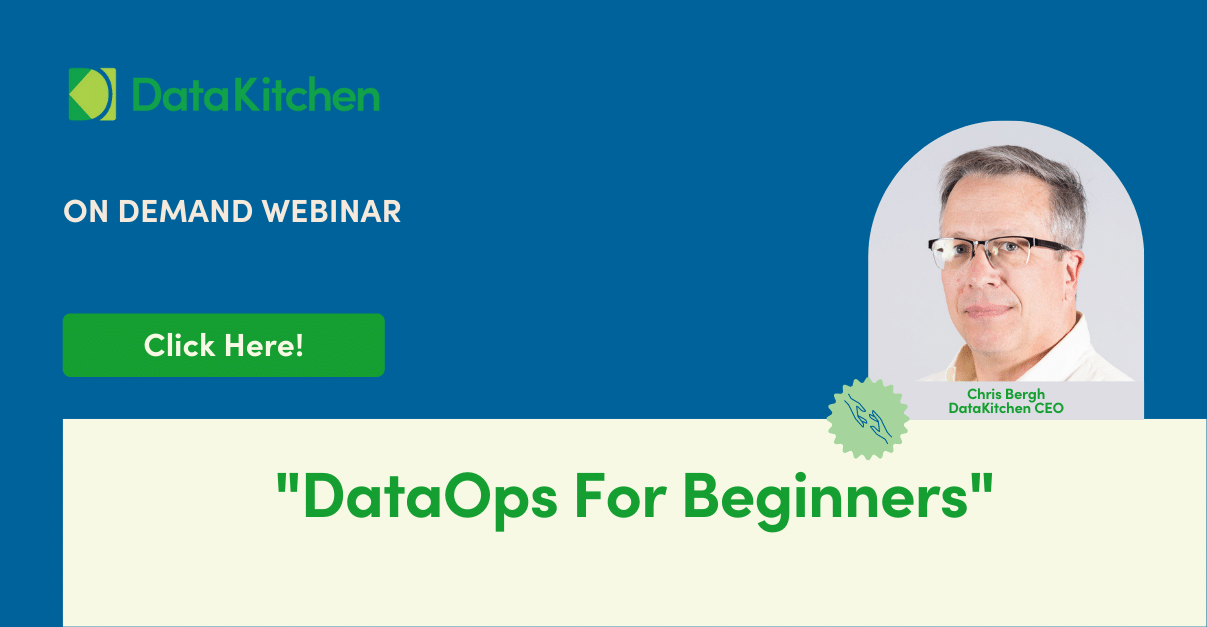 DataKitchen

ON DEMAND WEBINAR

Click Here!

Chris Bergh
DataKitchen CEO

"DataOps For Beginners"